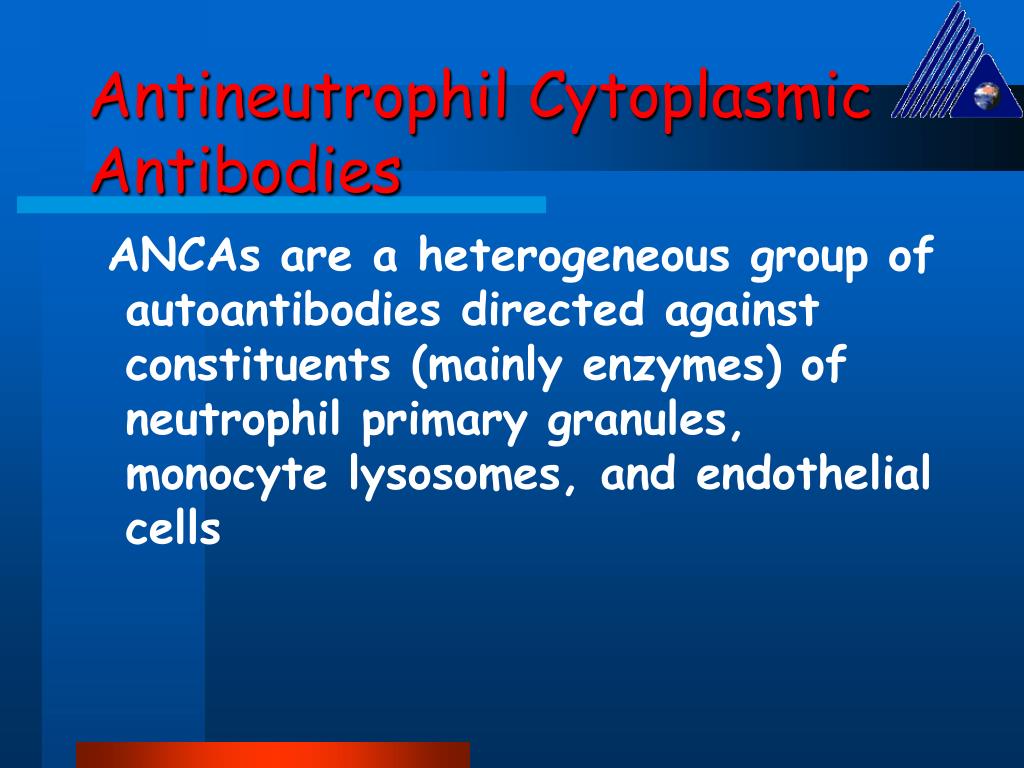 Antineutrophil Cytoplasmic Antibodies

ANCAs are a heterogeneous group of autoantibodies directed against constituents (mainly enzymes) of neutrophil primary granules, monocyte lysosomes, and endothelial cells